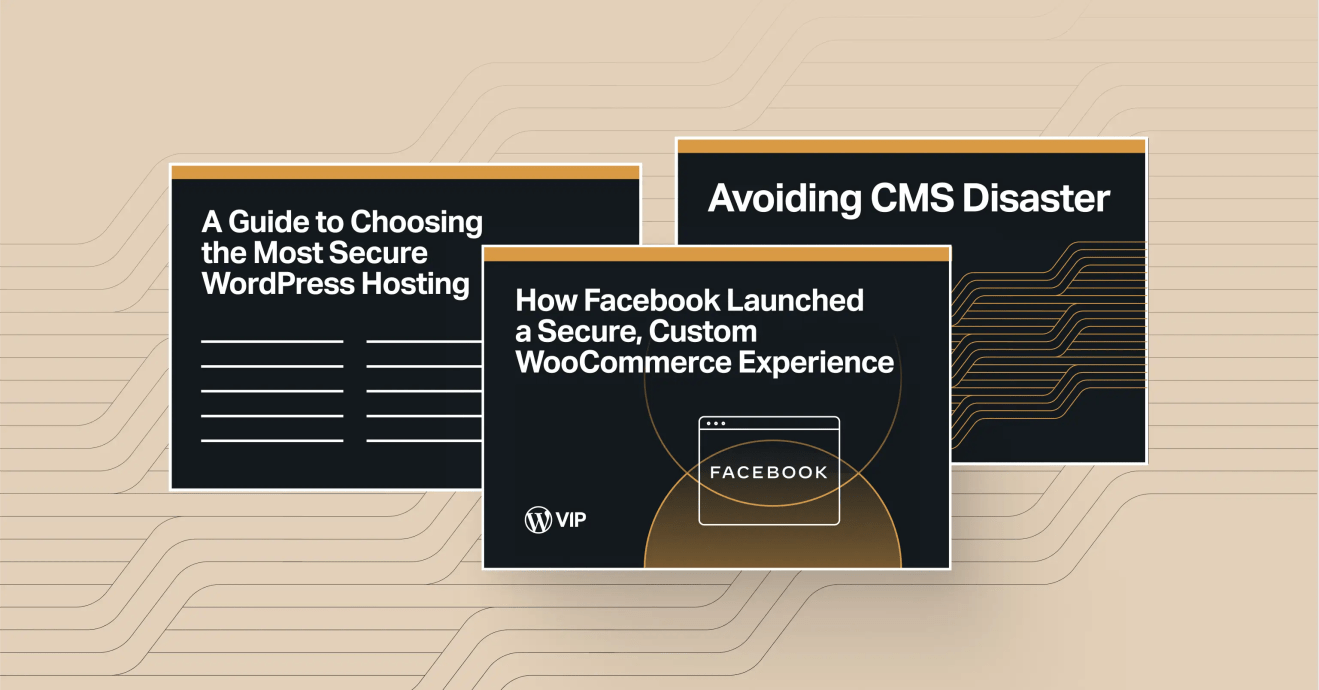 A Guide to Choosing the Most Secure WordPress Hosting

Avoiding CMS Disaster

How Facebook Launched a Secure, Custom WooCommerce Experience

FACEBOOK

VIP